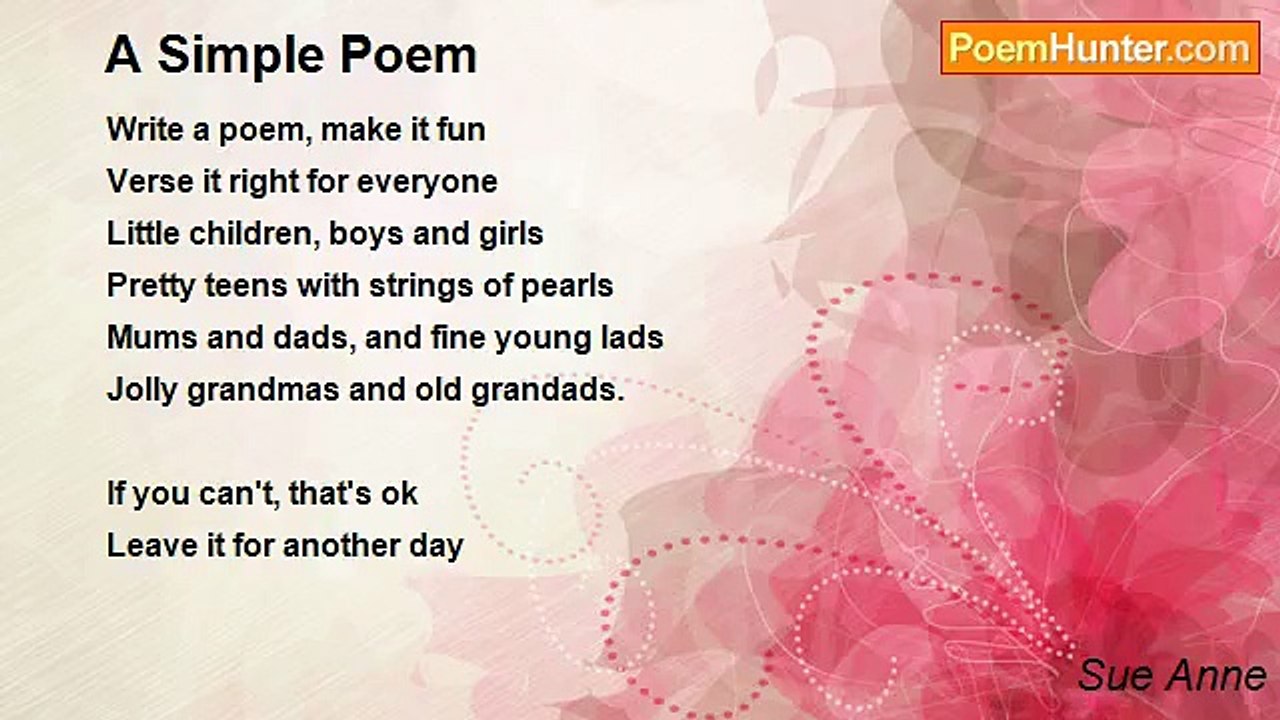 A Simple Poem

PoemHunter.com

Write a poem, make it fun
Verse it right for everyone
Little children, boys and girls
Pretty teens with strings of pearls
Mums and dads, and fine young lads
Jolly grandmas and old grandads.

If you can't, that's ok
Leave it for another day

Sue Anne